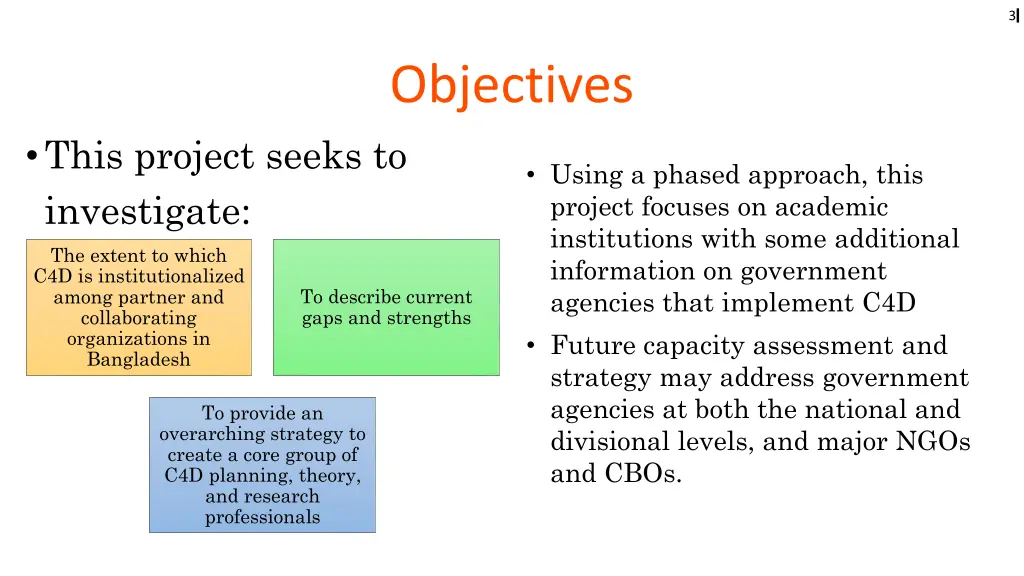 3

Objectives

• This project seeks to investigate:

The extent to which C4D is institutionalized among partner and collaborating organizations in Bangladesh

To describe current gaps and strengths

To provide an overarching strategy to create a core group of C4D planning, theory, and research professionals

• Using a phased approach, this project focuses on academic institutions with some additional information on government agencies that implement C4D

• Future capacity assessment and strategy may address government agencies at both the national and divisional levels, and major NGOs and CBOs.